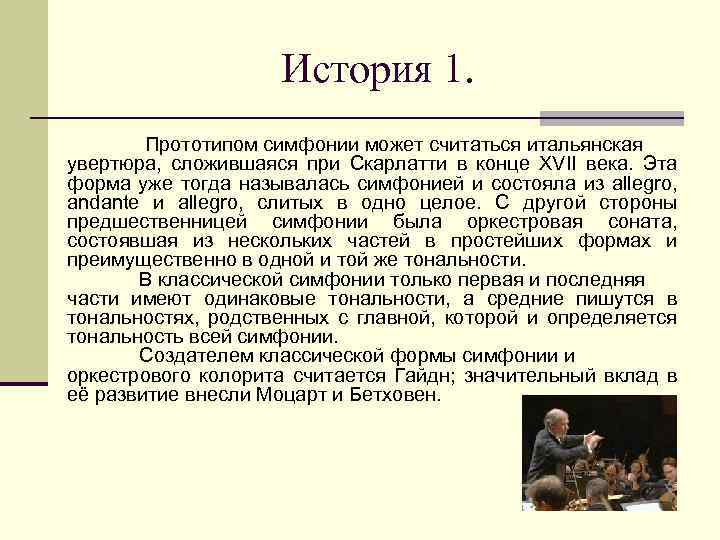 История 1.

Прототипом симфонии может считаться итальянская увертюра, сложившаяся при Скарлатти в конце XVII века. Эта форма уже тогда называлась симфонией и состояла из allegro, andante и allegro, слитых в одно целое. С другой стороны предшественницей симфонии была оркестровая соната, состоявшая из нескольких частей в простейших формах и преимущественно в одной и той же тональности.

В классической симфонии только первая и последняя части имеют одинаковые тональности, а средние пишутся в тональностях, родственных с главной, которой и определяется тональность всей симфонии.

Создателем классической формы симфонии и оркестрового колорита считается Гайдн; значительный вклад в её развитие внесли Моцарт и Бетховен.